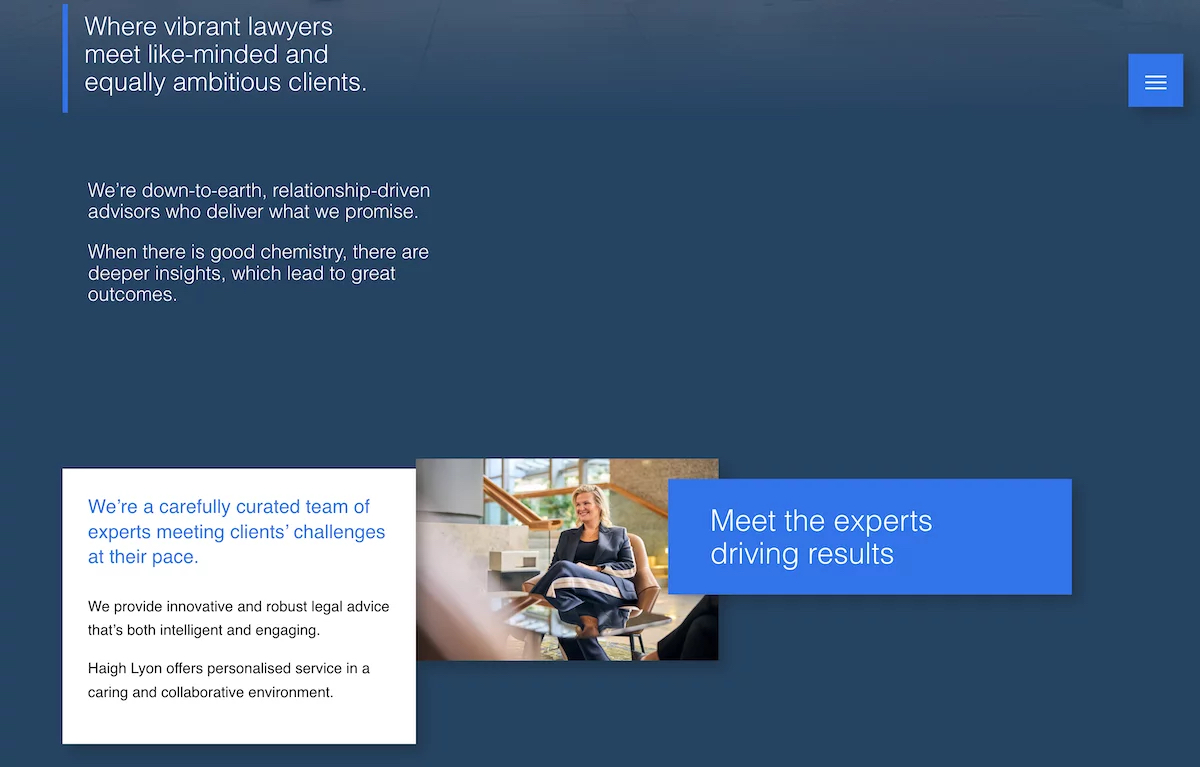 Where vibrant lawyers meet like-minded and equally ambitious clients.

We're down-to-earth, relationship-driven advisors who deliver what we promise.

When there is good chemistry, there are deeper insights, which lead to great outcomes.

We're a carefully curated team of experts meeting clients' challenges at their pace.

We provide innovative and robust legal advice that's both intelligent and engaging.

Haigh Lyon offers personalised service in a caring and collaborative environment.

Meet the experts driving results